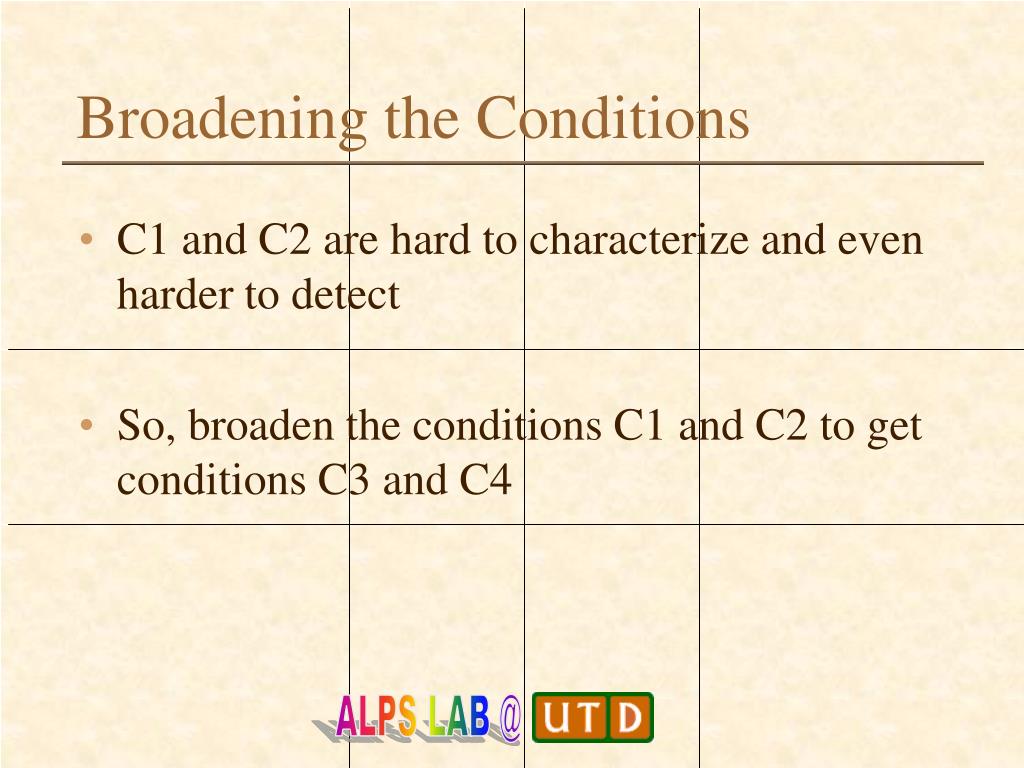 Broadening the Conditions

• C1 and C2 are hard to characterize and even harder to detect

• So, broaden the conditions C1 and C2 to get conditions C3 and C4

ALPS LAB @ UTD